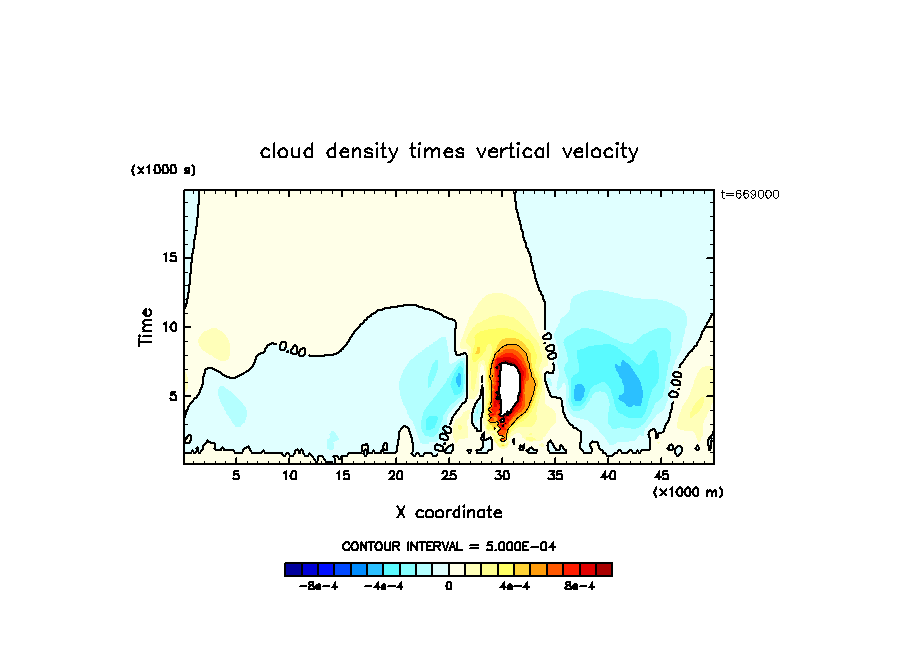 cloud density times vertical velocity

(x1000 s)

t=669000

Time

15

10

5

0.00

0.00

0.00

5 10 15 20 25 30 35 40 45

(x1000 m)

X coordinate

CONTOUR INTERVAL = 5.000E-04

-8e-4 -4e-4 0 4e-4 8e-4